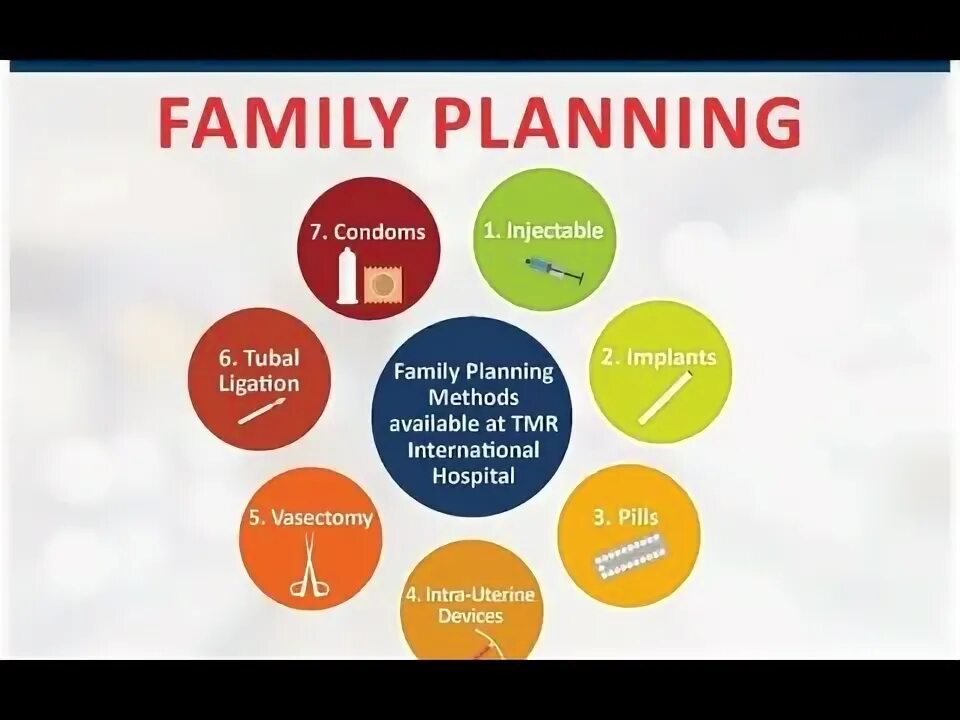 FAMILY PLANNING

Family Planning Methods available at TMR International Hospital

1. Injectable

2. Implants

3. Pills

4. Intra-Uterine Devices

5. Vasectomy

6. Tubal Ligation

7. Condoms